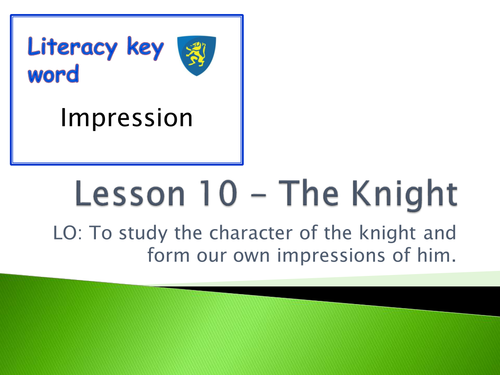 Literacy key word

Impression

Lesson 10 – The Knight

LO: To study the character of the knight and form our own impressions of him.